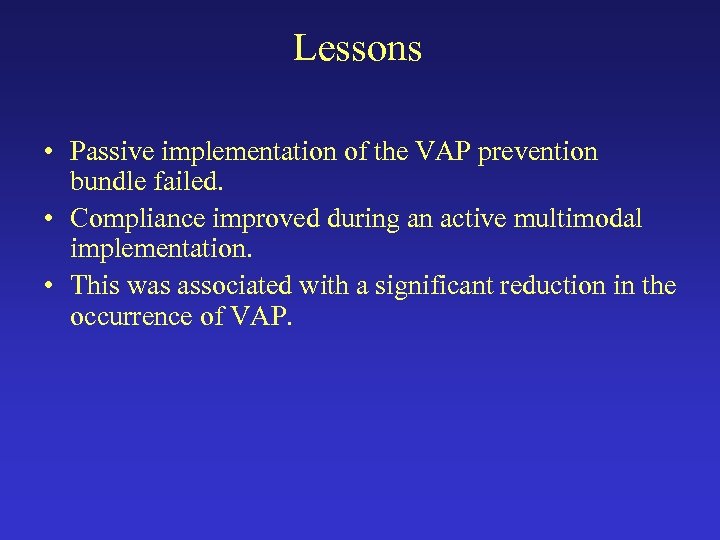 Lessons

• Passive implementation of the VAP prevention bundle failed.
• Compliance improved during an active multimodal implementation.
• This was associated with a significant reduction in the occurrence of VAP.